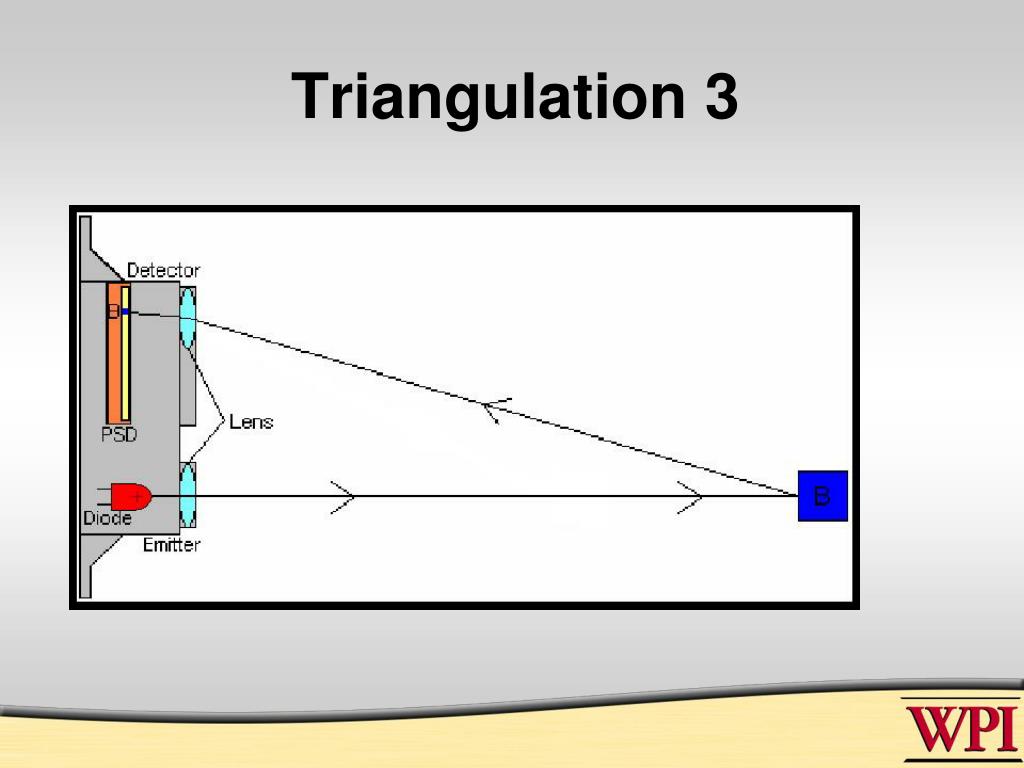 Triangulation 3

Detector

B

PSD

Lens

Diode

Emitter

B

WPI